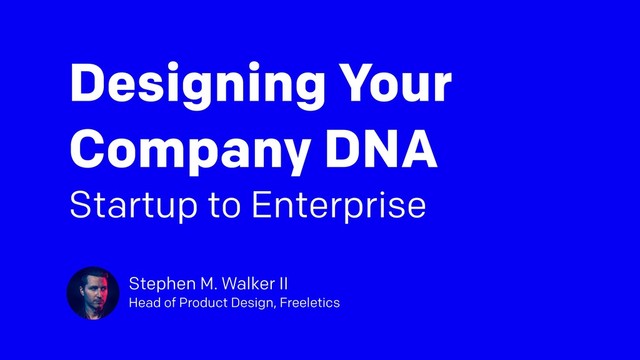 Designing Your Company DNA
Startup to Enterprise

Stephen M. Walker II
Head of Product Design, Freeletics